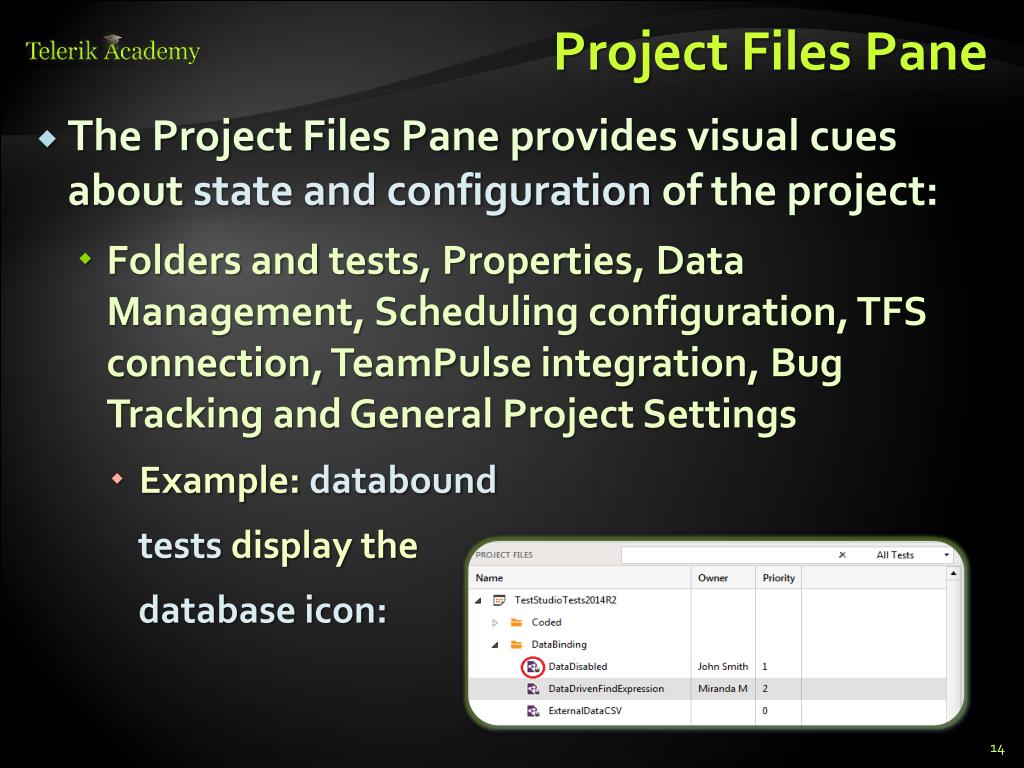 Telerik Academy

Project Files Pane

The Project Files Pane provides visual cues about state and configuration of the project:

Folders and tests, Properties, Data Management, Scheduling configuration, TFS connection, TeamPulse integration, Bug Tracking and General Project Settings

Example: databound tests display the database icon:

PROJECT FILES × All Tests

| Name | Owner | Priority |
|---|---|---|
| TestStudioTests2014R2 | | |
| Coded | | |
| DataBinding | | |
| DataDisabled | John Smith | 1 |
| DataDrivenFindExpression | Miranda M | 2 |
| ExternalDataCSV | | 0 |

14